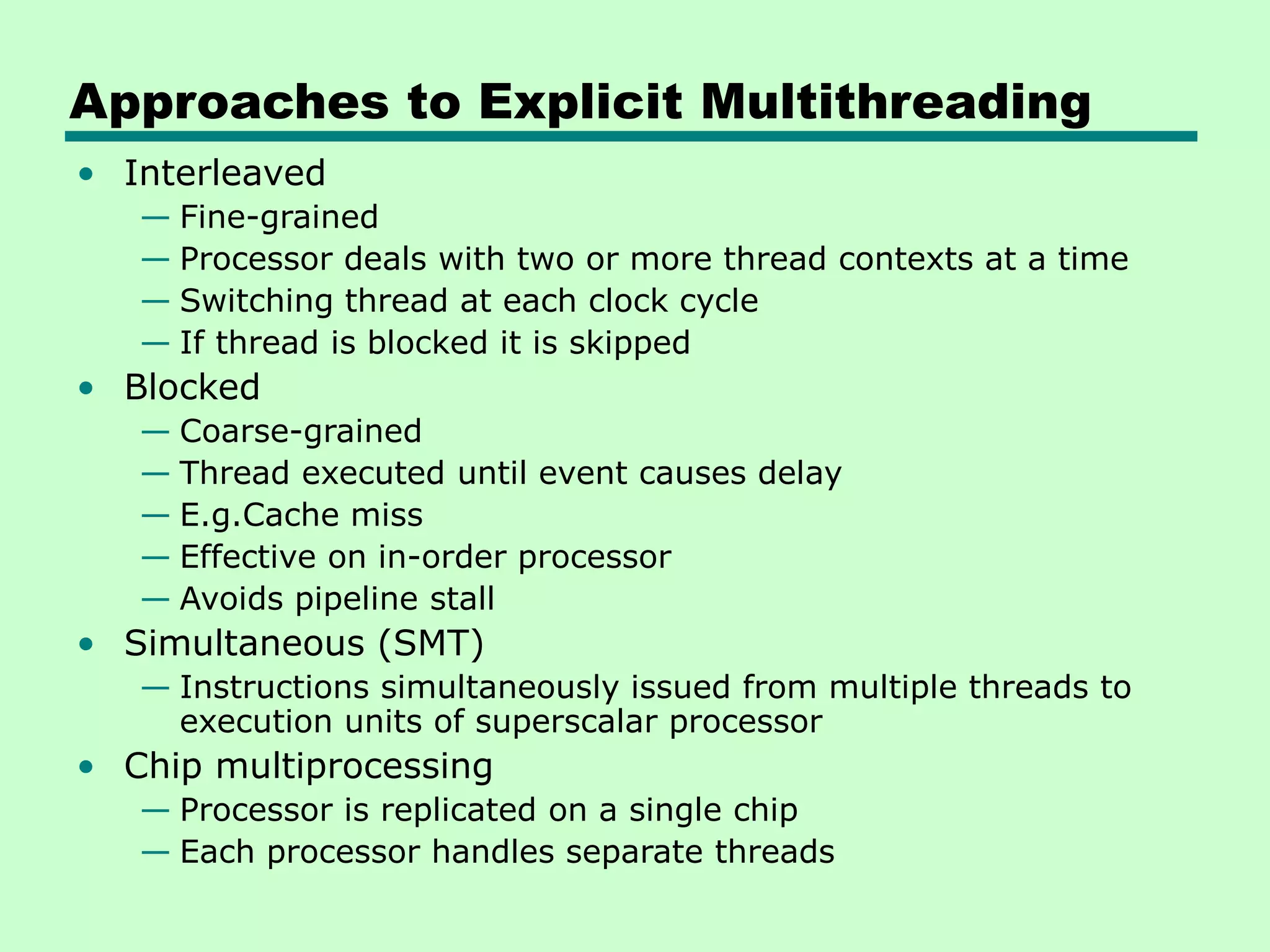 Approaches to Explicit Multithreading

• Interleaved
— Fine-grained
— Processor deals with two or more thread contexts at a time
— Switching thread at each clock cycle
— If thread is blocked it is skipped
• Blocked
— Coarse-grained
— Thread executed until event causes delay
— E.g.Cache miss
— Effective on in-order processor
— Avoids pipeline stall
• Simultaneous (SMT)
— Instructions simultaneously issued from multiple threads to execution units of superscalar processor
• Chip multiprocessing
— Processor is replicated on a single chip
— Each processor handles separate threads